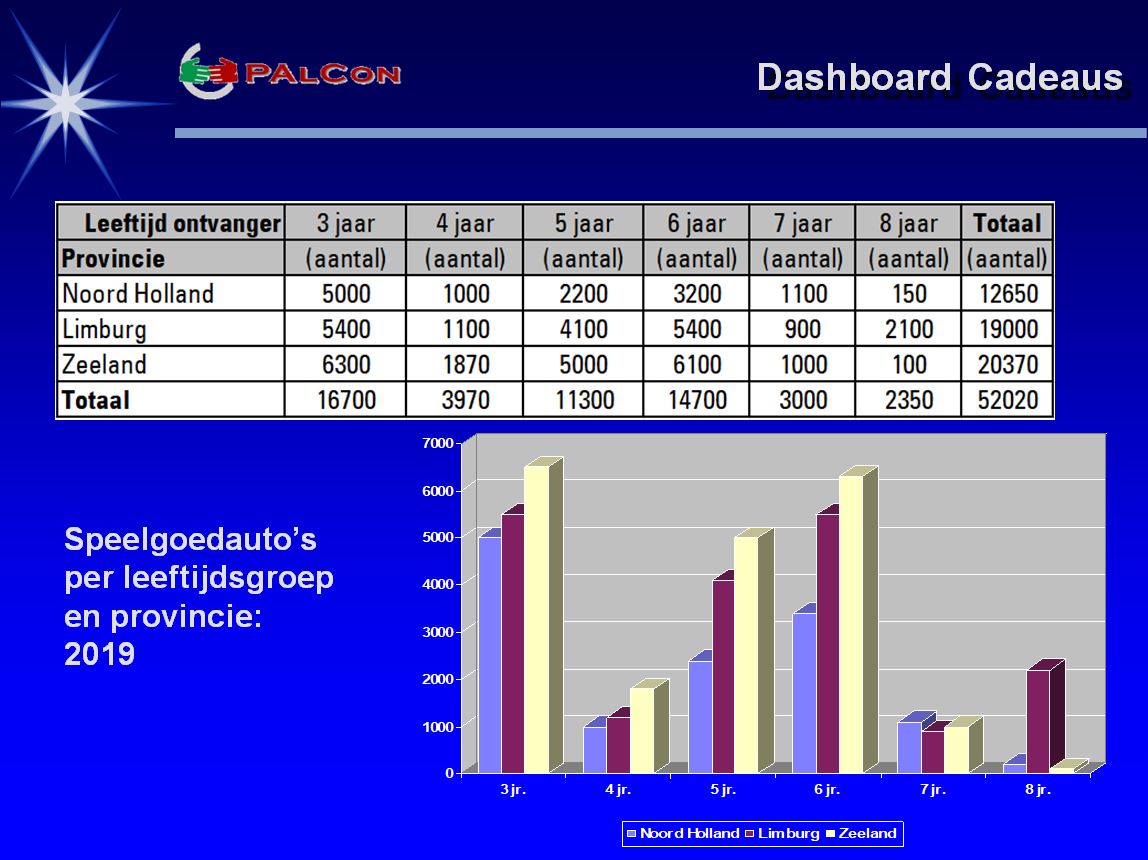 PALCON

Dashboard Cadeaus

| Leeftijd ontvanger | 3 jaar | 4 jaar | 5 jaar | 6 jaar | 7 jaar | 8 jaar | Totaal |
|---|---|---|---|---|---|---|---|
| Provincie | (aantal) | (aantal) | (aantal) | (aantal) | (aantal) | (aantal) | (aantal) |
| Noord Holland | 5000 | 1000 | 2200 | 3200 | 1100 | 150 | 12650 |
| Limburg | 5400 | 1100 | 4100 | 5400 | 900 | 2100 | 19000 |
| Zeeland | 6300 | 1870 | 5000 | 6100 | 1000 | 100 | 20370 |
| Totaal | 16700 | 3970 | 11300 | 14700 | 3000 | 2350 | 52020 |

Speelgoedauto's per leeftijdsgroep en provincie: 2019

7000
6000
5000
4000
3000
2000
1000
0
3 jr.
4 jr.
5 jr.
6 jr.
7 jr.
8 jr.
Noord Holland
Limburg
Zeeland